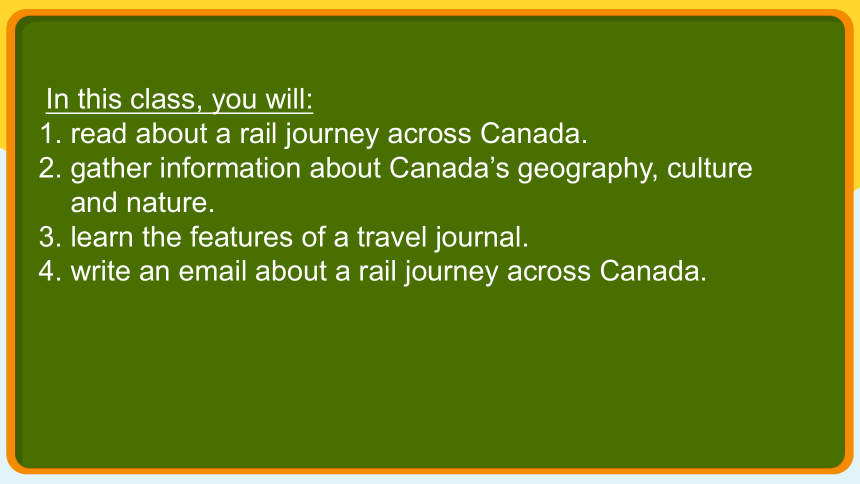 In this class, you will:
1. read about a rail journey across Canada.
2. gather information about Canada’s geography, culture and nature.
3. learn the features of a travel journal.
4. write an email about a rail journey across Canada.